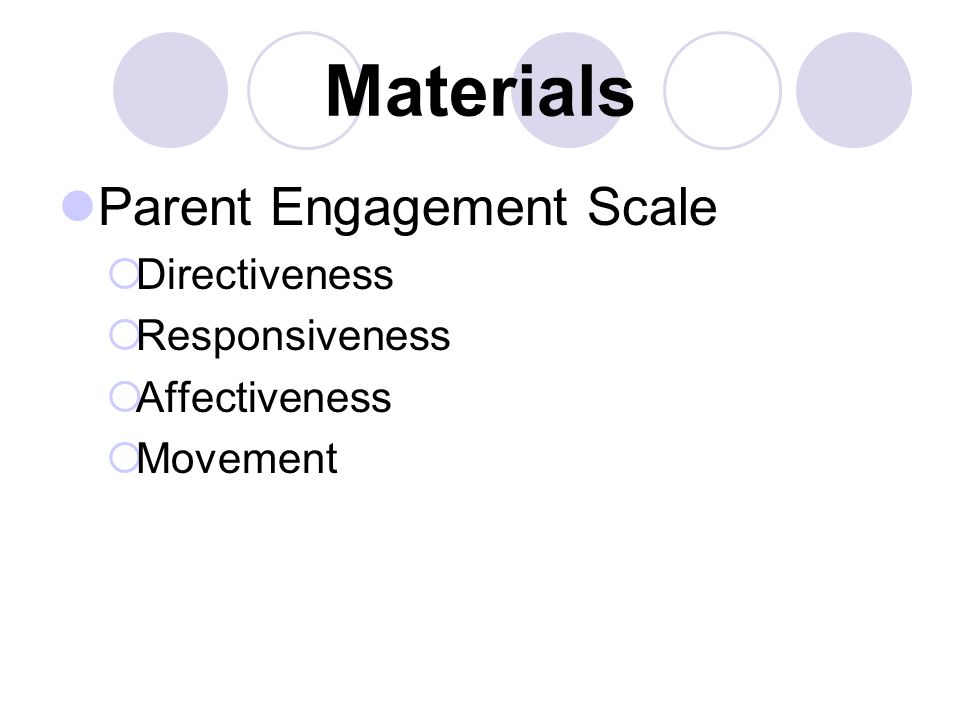 Materials

Parent Engagement Scale

Directiveness

Responsiveness

Affectiveness

Movement